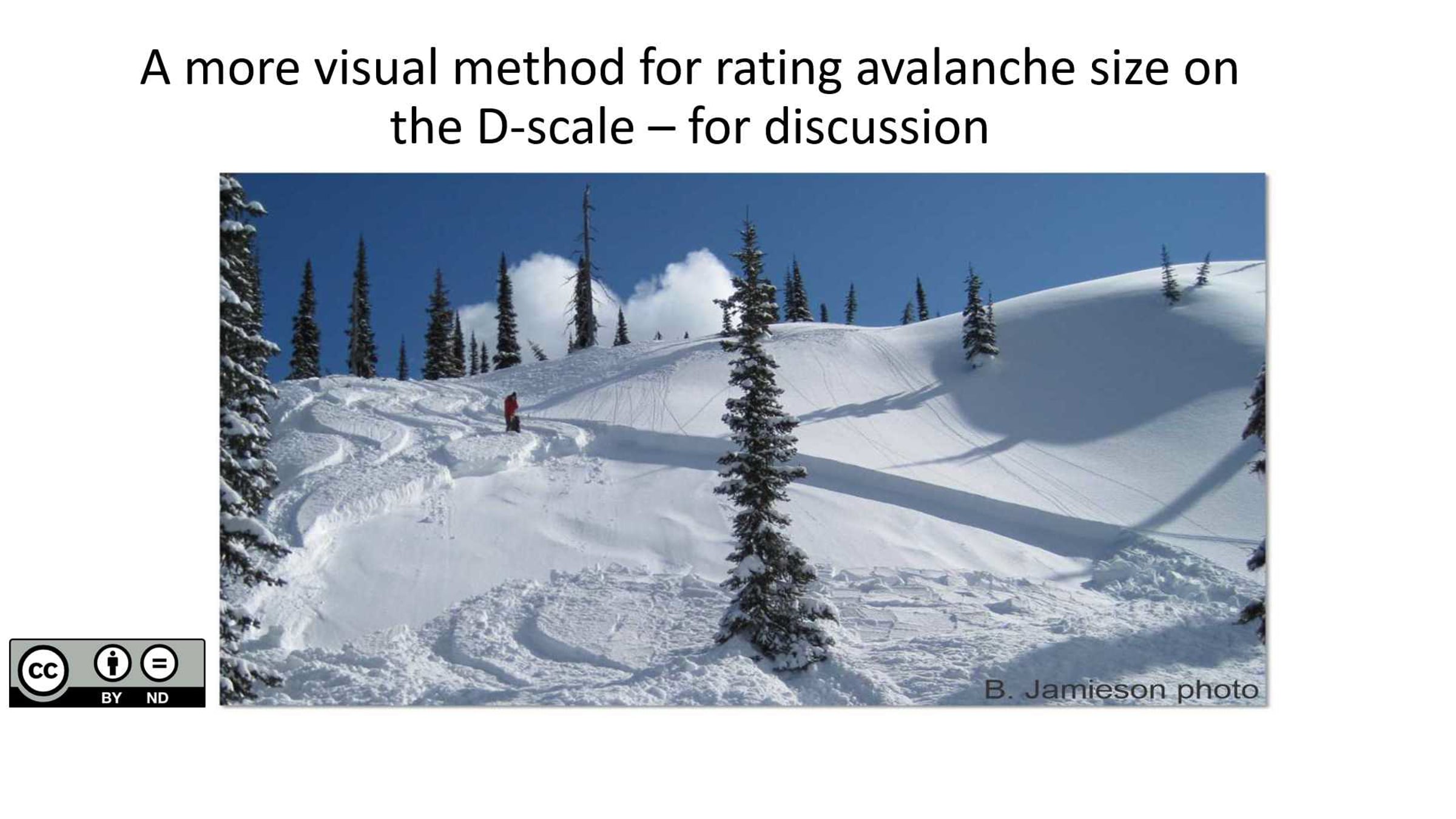 A more visual method for rating avalanche size on the D-scale – for discussion

B. Jamieson photo

cc BY ND